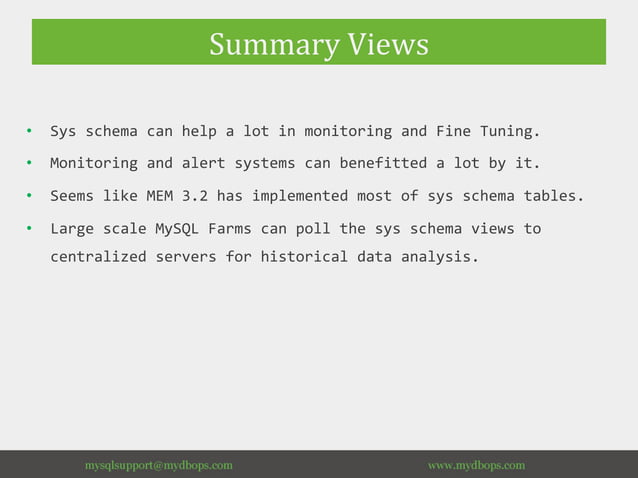 Summary Views

• Sys schema can help a lot in monitoring and Fine Tuning.

• Monitoring and alert systems can benefitted a lot by it.

• Seems like MEM 3.2 has implemented most of sys schema tables.

• Large scale MySQL Farms can poll the sys schema views to centralized servers for historical data analysis.

mysqlsupport@mydbops.com

www.mydbops.com